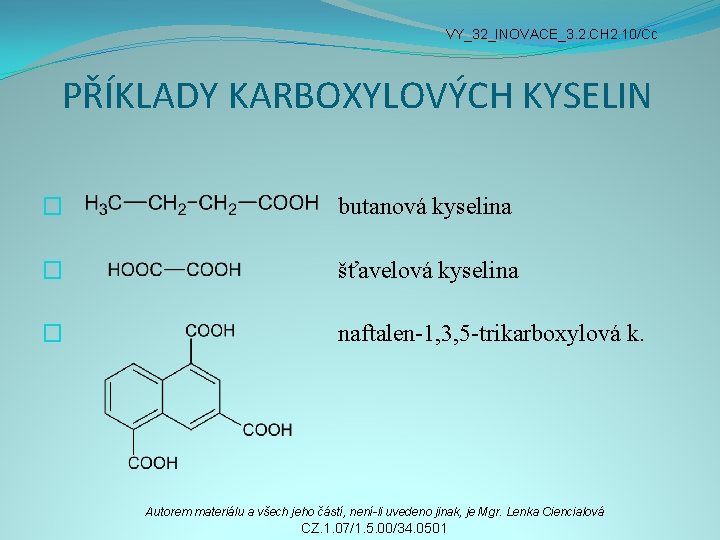 VY_32_INOVACE_3.2.CH2.10/Cc

PŘÍKLADY KARBOXYLOVÝCH KYSELIN

$H_3C-CH_2-CH_2-COOH$ butanová kyselina

$HOOC-COOH$ šťavelová kyselina

COOH
COOH
COOH
naftalen-1,3,5-trikarboxylová k.

Autorem materiálu a všech jeho částí, není-li uvedeno jinak, je Mgr. Lenka Ciencialová
CZ.1.07/1.5.00/34.0501